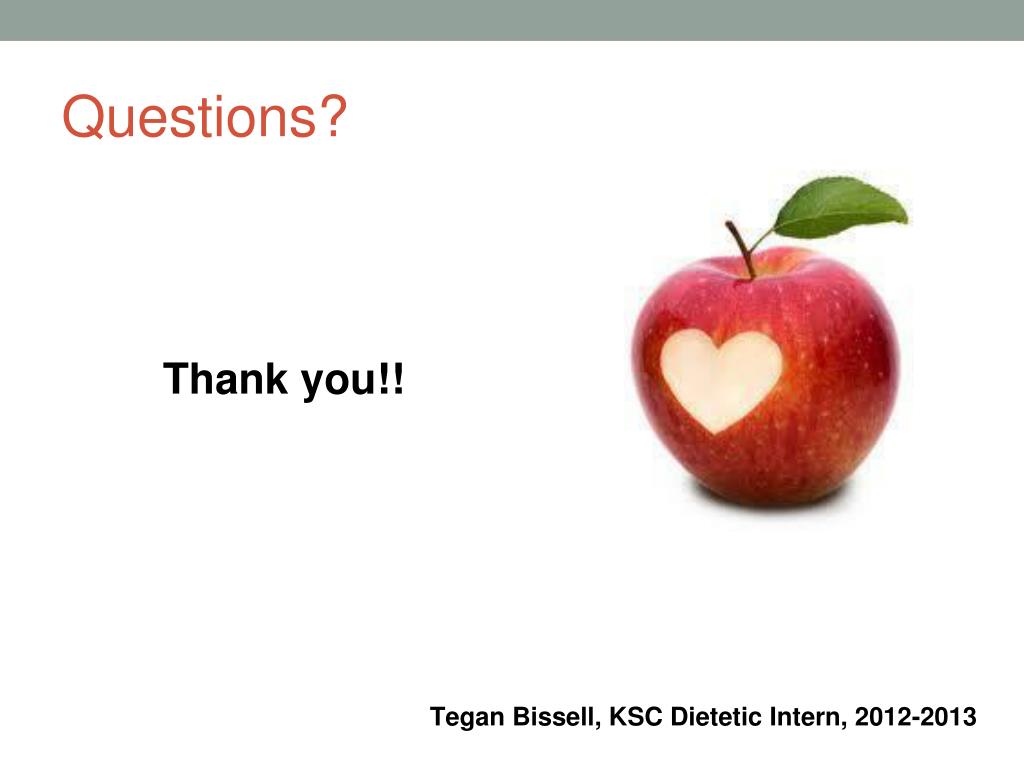 Questions?

Thank you!!

Tegan Bissell, KSC Dietetic Intern, 2012-2013